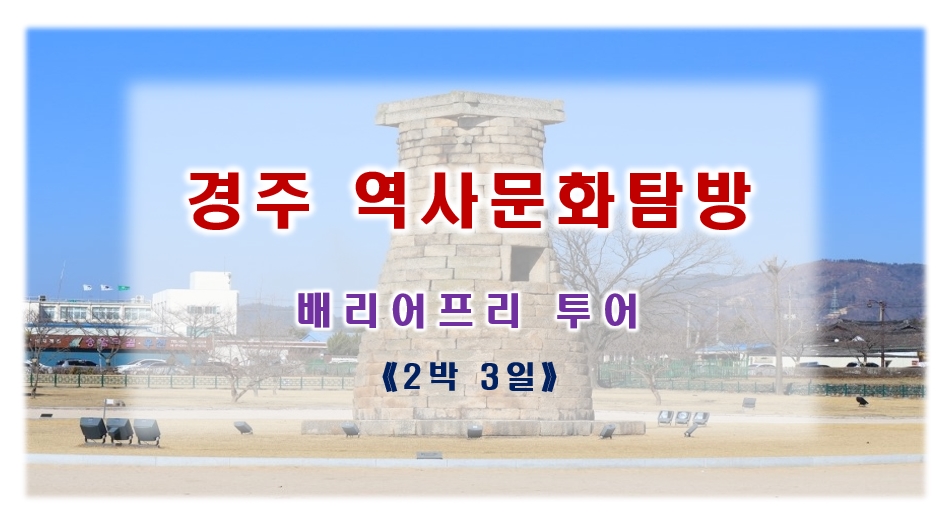 경주 역사문화탐방

배리어프리 투어

《2박 3일》